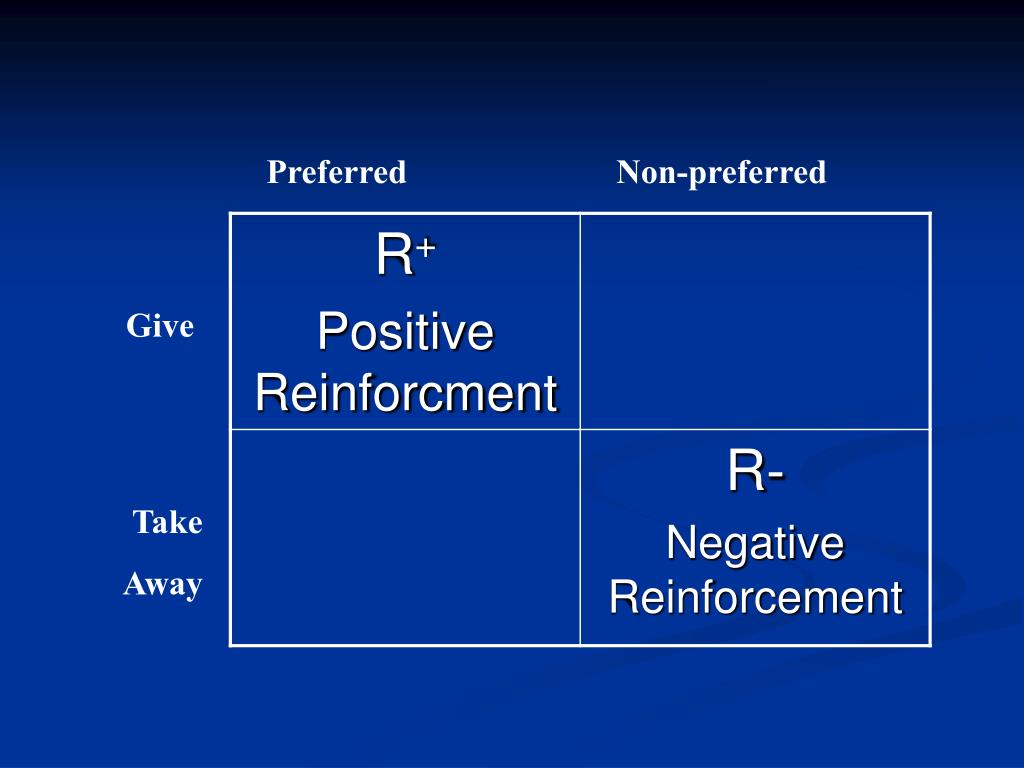 | | Preferred | Non-preferred |
|---|---|---|
| Give | $R^+$ Positive Reinforcment | |
| Take Away | | R- Negative Reinforcement |